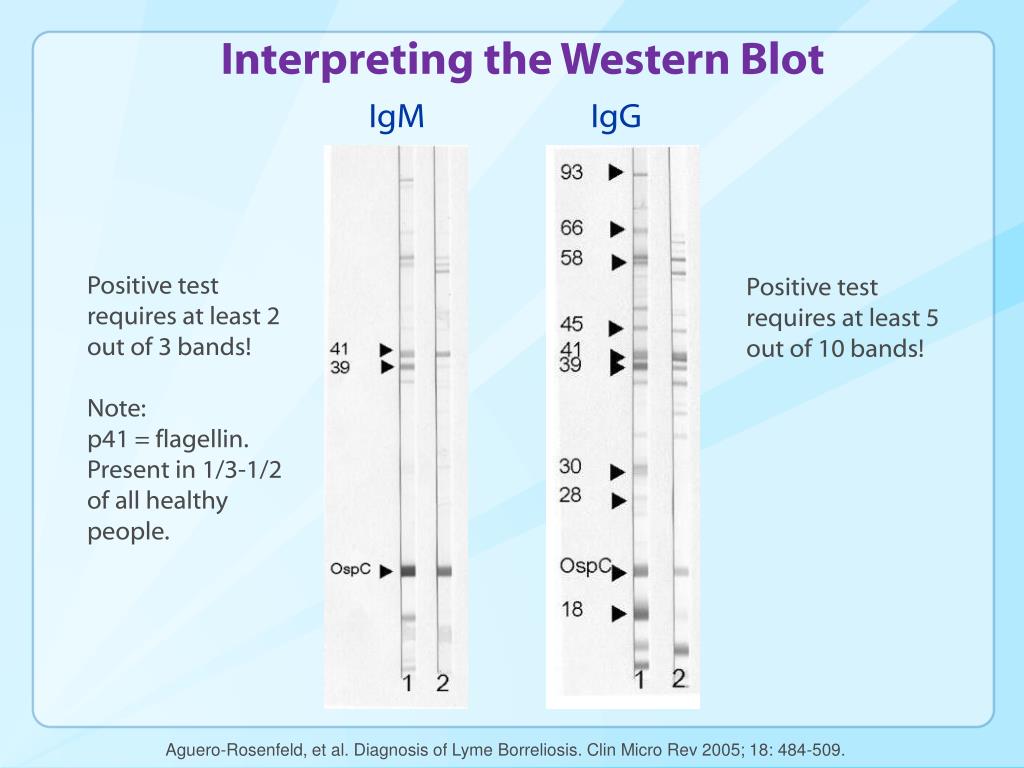 Interpreting the Western Blot

IgM

IgG

Positive test requires at least 2 out of 3 bands!

Note:
p41 = flagellin. Present in 1/3-1/2 of all healthy people.

41
39
OspC
1 2

93
66
58
45
41
39
30
28
OspC
18
1 2

Positive test requires at least 5 out of 10 bands!

Aguero-Rosenfeld, et al. Diagnosis of Lyme Borreliosis. Clin Micro Rev 2005; 18: 484-509.